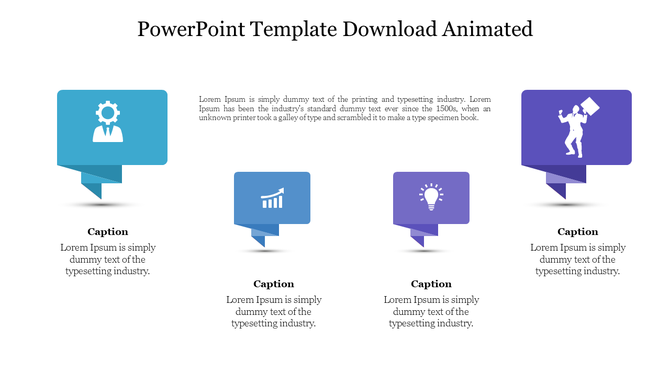 PowerPoint Template Download Animated

Lorem Ipsum is simply dummy text of the printing and typesetting industry. Lorem Ipsum has been the industry's standard dummy text ever since the 1500s, when an unknown printer took a galley of type and scrambled it to make a type specimen book.

Caption
Lorem Ipsum is simply dummy text of the typesetting industry.

Caption
Lorem Ipsum is simply dummy text of the typesetting industry.

Caption
Lorem Ipsum is simply dummy text of the typesetting industry.

Caption
Lorem Ipsum is simply dummy text of the typesetting industry.